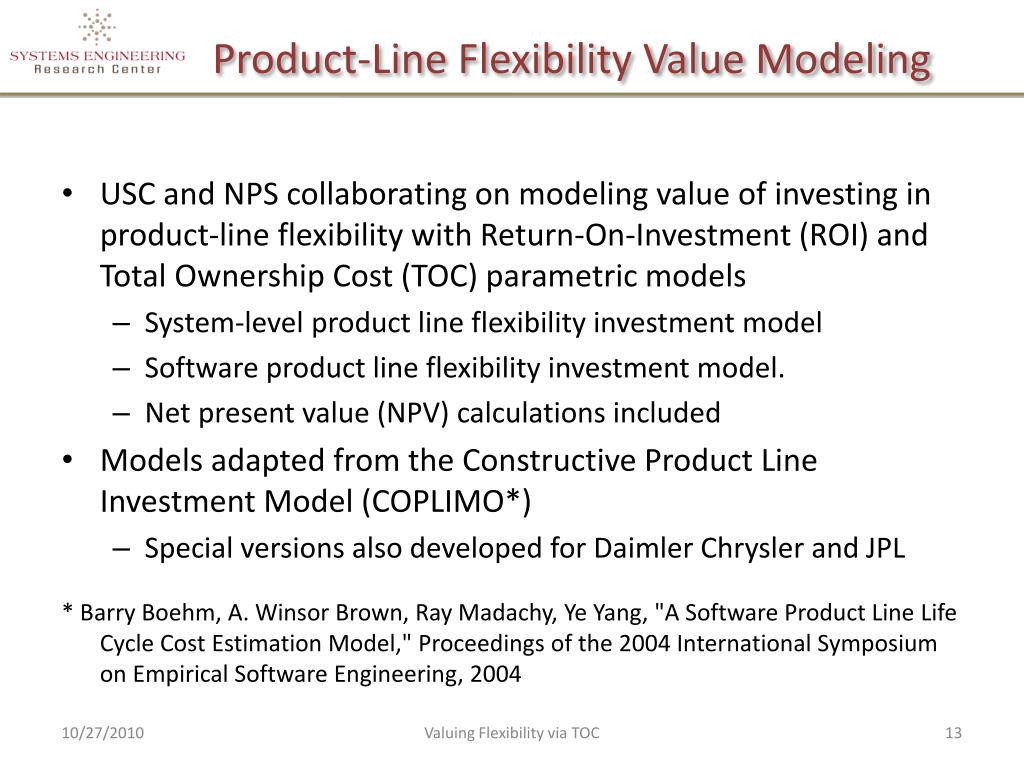 SYSTEMS ENGINEERING
Research Center

Product-Line Flexibility Value Modeling

• USC and NPS collaborating on modeling value of investing in product-line flexibility with Return-On-Investment (ROI) and Total Ownership Cost (TOC) parametric models
– System-level product line flexibility investment model
– Software product line flexibility investment model.
– Net present value (NPV) calculations included
• Models adapted from the Constructive Product Line Investment Model (COPLIMO*)
– Special versions also developed for Daimler Chrysler and JPL

* Barry Boehm, A. Winsor Brown, Ray Madachy, Ye Yang, "A Software Product Line Life Cycle Cost Estimation Model," Proceedings of the 2004 International Symposium on Empirical Software Engineering, 2004

10/27/2010
Valuing Flexibility via TOC
13